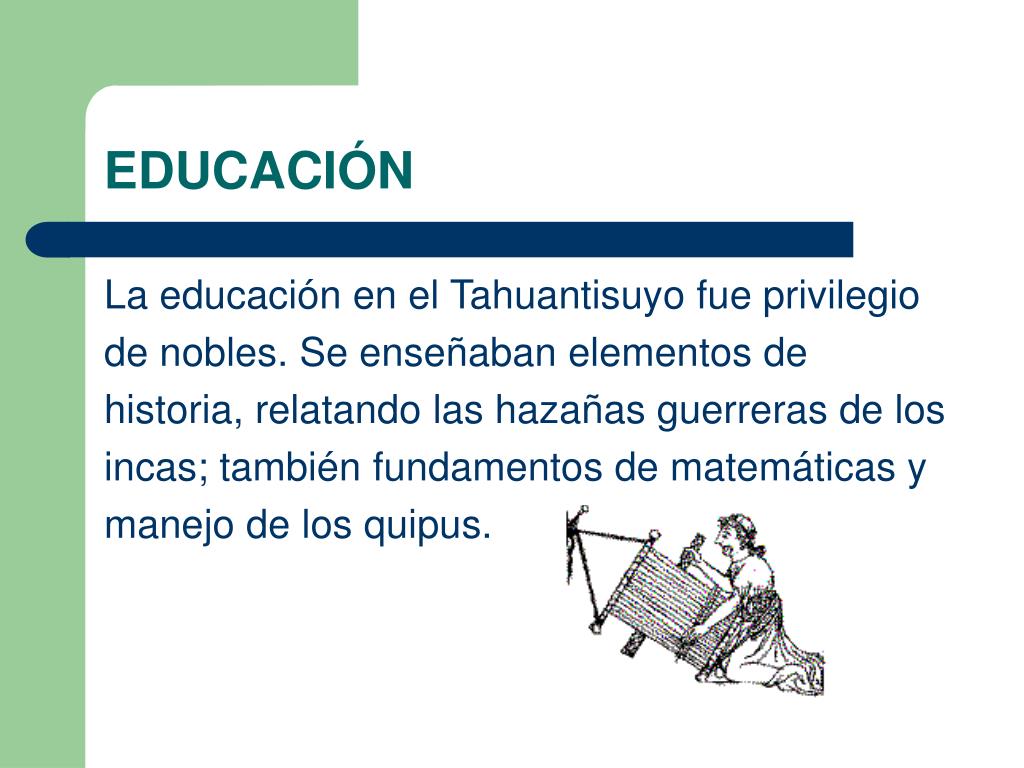 EDUCACIÓN

La educación en el Tahuantisuyo fue privilegio de nobles. Se enseñaban elementos de historia, relatando las hazañas guerreras de los incas; también fundamentos de matemáticas y manejo de los quipus.